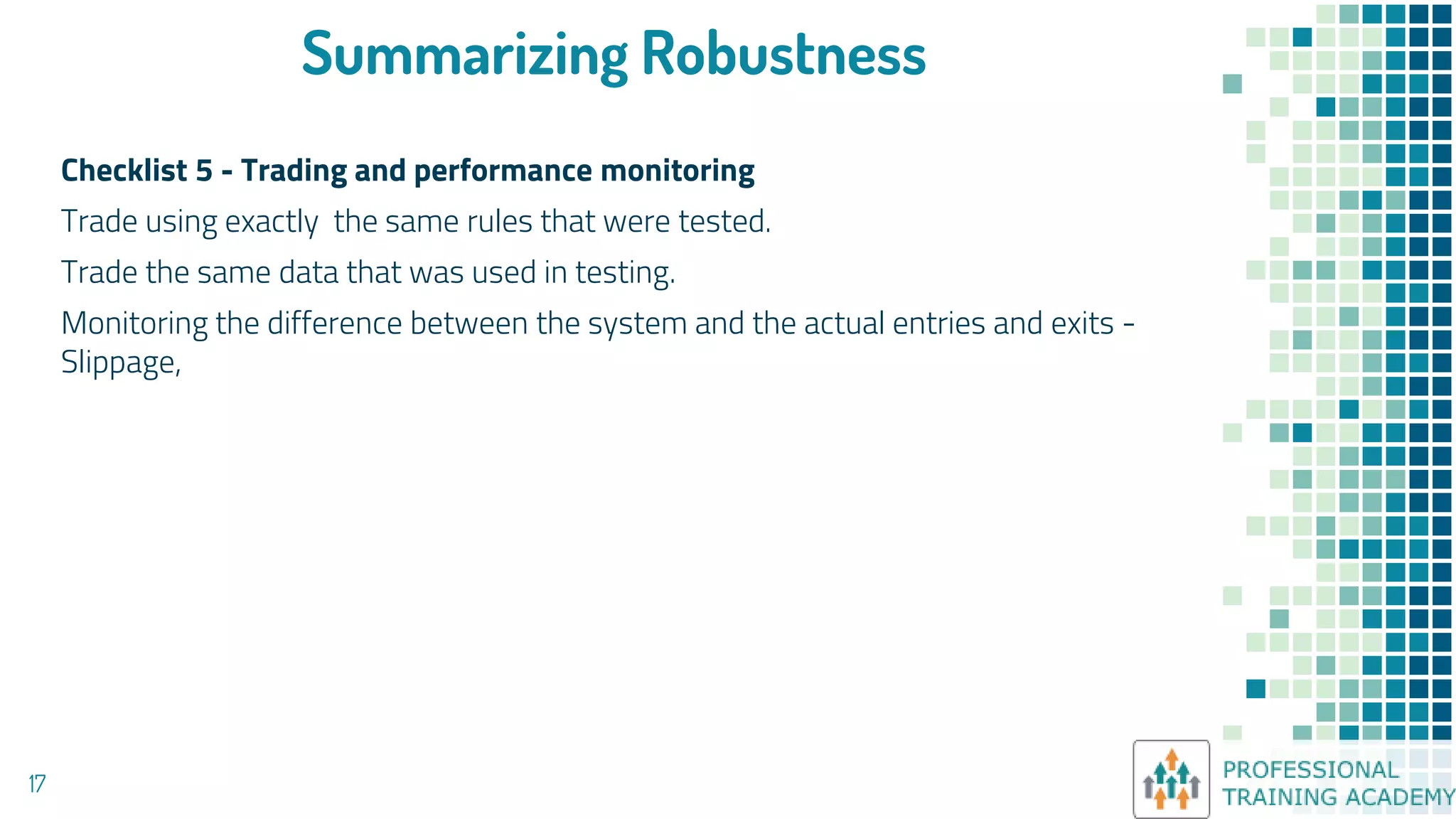 Summarizing Robustness

Checklist 5 - Trading and performance monitoring

Trade using exactly  the same rules that were tested.

Trade the same data that was used in testing.

Monitoring the difference between the system and the actual entries and exits - Slippage,

17

PROFESSIONAL TRAINING ACADEMY